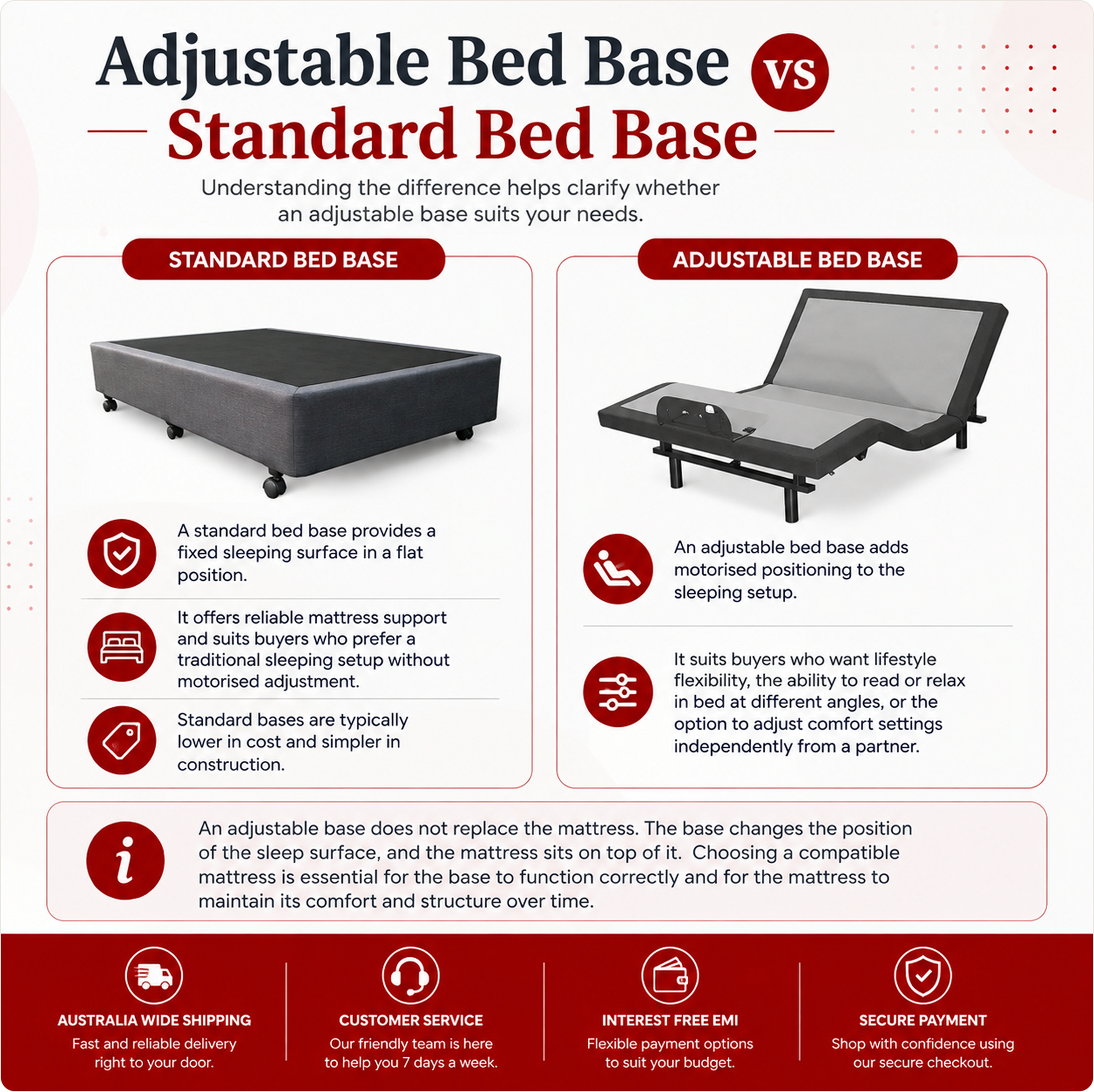 Adjustable Bed Base VS Standard Bed Base

Understanding the difference helps clarify whether an adjustable base suits your needs.

STANDARD BED BASE

A standard bed base provides a fixed sleeping surface in a flat position.

It offers reliable mattress support and suits buyers who prefer a traditional sleeping setup without motorised adjustment.

Standard bases are typically lower in cost and simpler in construction.

ADJUSTABLE BED BASE

An adjustable bed base adds motorised positioning to the sleeping setup.

It suits buyers who want lifestyle flexibility, the ability to read or relax in bed at different angles, or the option to adjust comfort settings independently from a partner.

An adjustable base does not replace the mattress. The base changes the position of the sleep surface, and the mattress sits on top of it. Choosing a compatible mattress is essential for the base to function correctly and for the mattress to maintain its comfort and structure over time.

AUSTRALIA WIDE SHIPPING
Fast and reliable delivery right to your door.

CUSTOMER SERVICE
Our friendly team is here to help you 7 days a week.

INTEREST FREE EMI
Flexible payment options to suit your budget.

SECURE PAYMENT
Shop with confidence using our secure checkout.